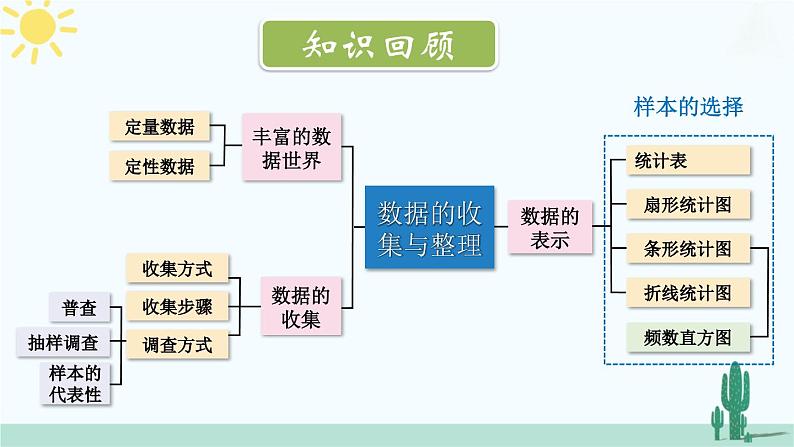 知识回顾

定量数据
定性数据
丰富的数据世界

数据的收集与整理

收集方式
收集步骤
调查方式
数据的收集

普查
抽样调查
样本的代表性

数据的表示

样本的选择
统计表
扇形统计图
条形统计图
折线统计图
频数直方图